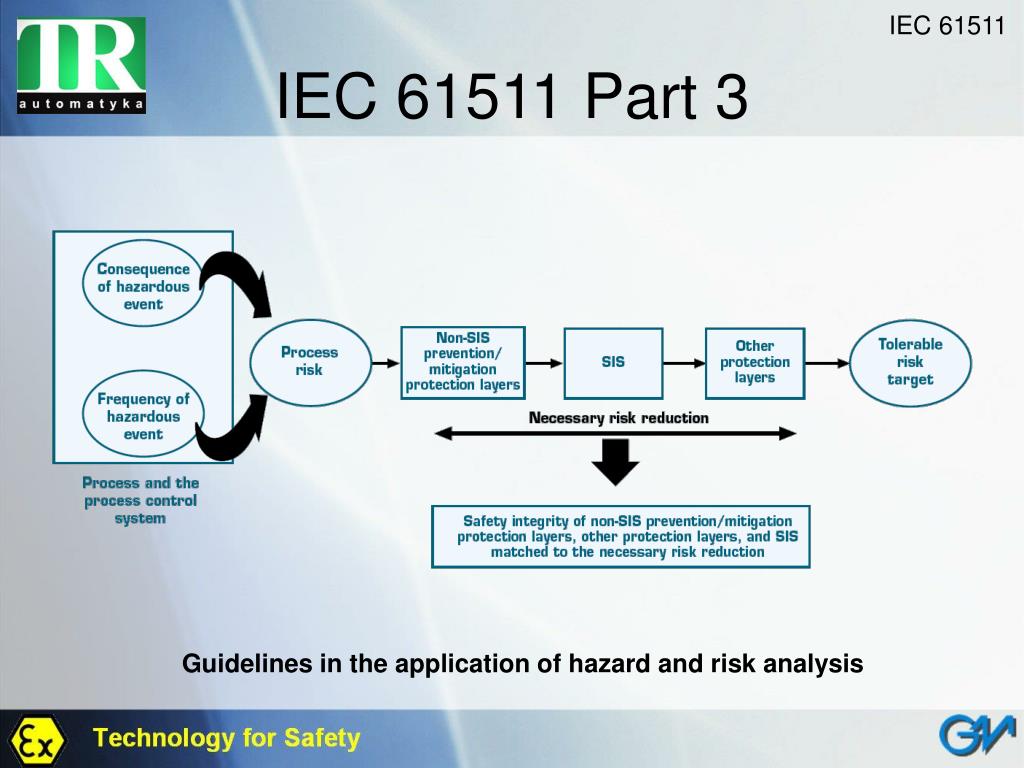 TR
automatyka

IEC 61511

IEC 61511 Part 3

Consequence of hazardous event

Frequency of hazardous event

Process and the process control system

Process risk

Non-SIS prevention/ mitigation protection layers

SIS

Other protection layers

Tolerable risk target

Necessary risk reduction

Safety integrity of non-SIS prevention/mitigation protection layers, other protection layers, and SIS matched to the necessary risk reduction

Guidelines in the application of hazard and risk analysis

Ex

Technology for Safety

GM